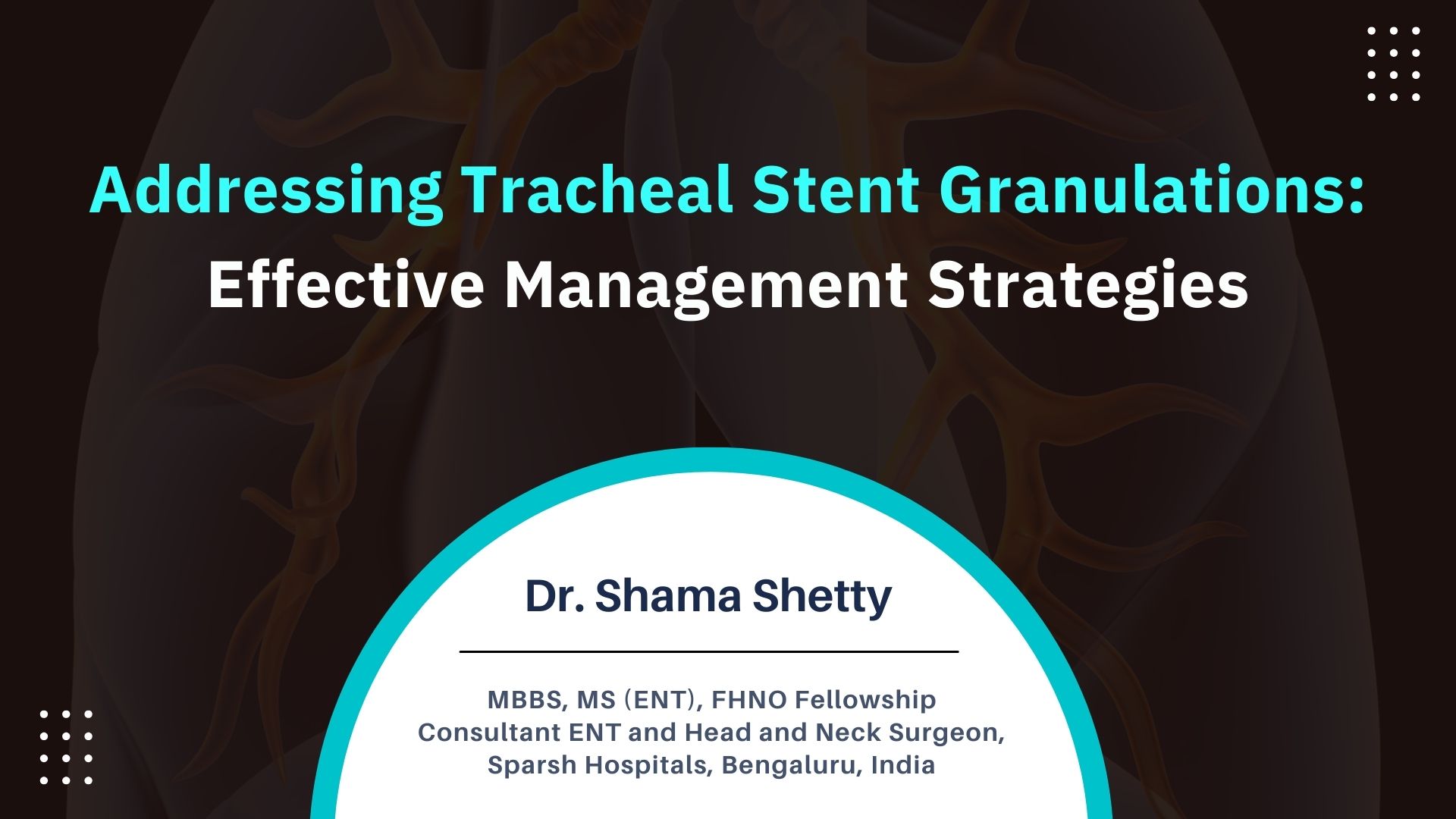 Addressing Tracheal Stent Granulations:
Effective Management Strategies

Dr. Shama Shetty

MBBS, MS (ENT), FHNO Fellowship
Consultant ENT and Head and Neck Surgeon,
Sparsh Hospitals, Bengaluru, India